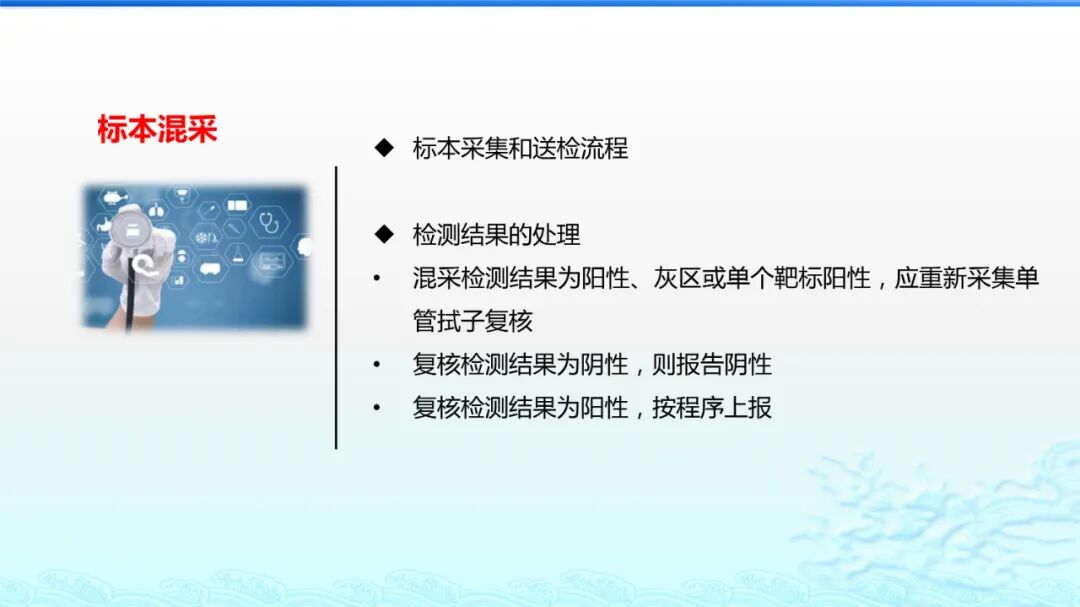 标本混采

◆ 标本采集和送检流程

◆ 检测结果的处理
• 混采检测结果为阳性、灰区或单个靶标阳性，应重新采集单管拭子复核
• 复核检测结果为阴性，则报告阴性
• 复核检测结果为阳性，按程序上报